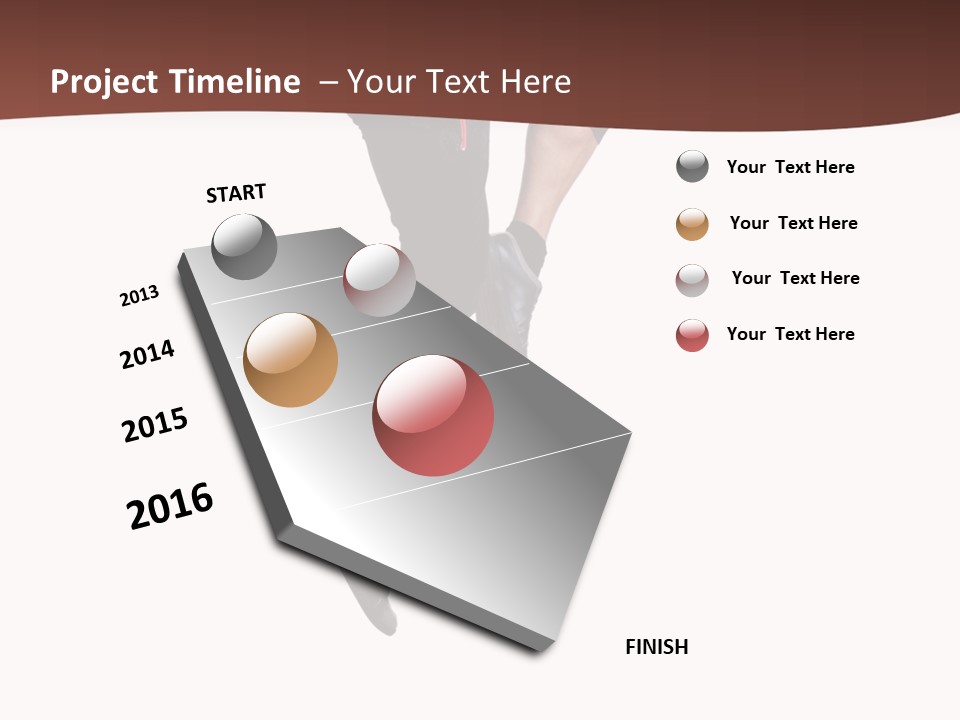 Project Timeline – Your Text Here

START

2013

2014

2015

2016

FINISH

Your Text Here

Your Text Here

Your Text Here

Your Text Here